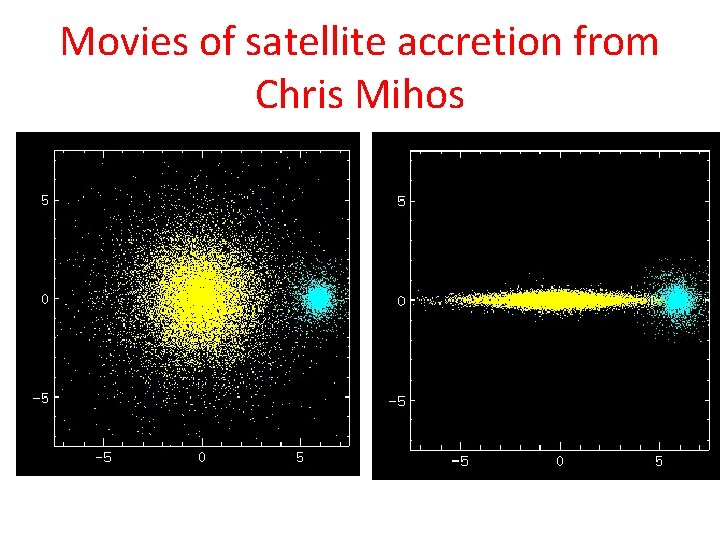 Movies of satellite accretion from Chris Mihos

5
0
−5
−5
0
5

5
0
−5
−5
0
5